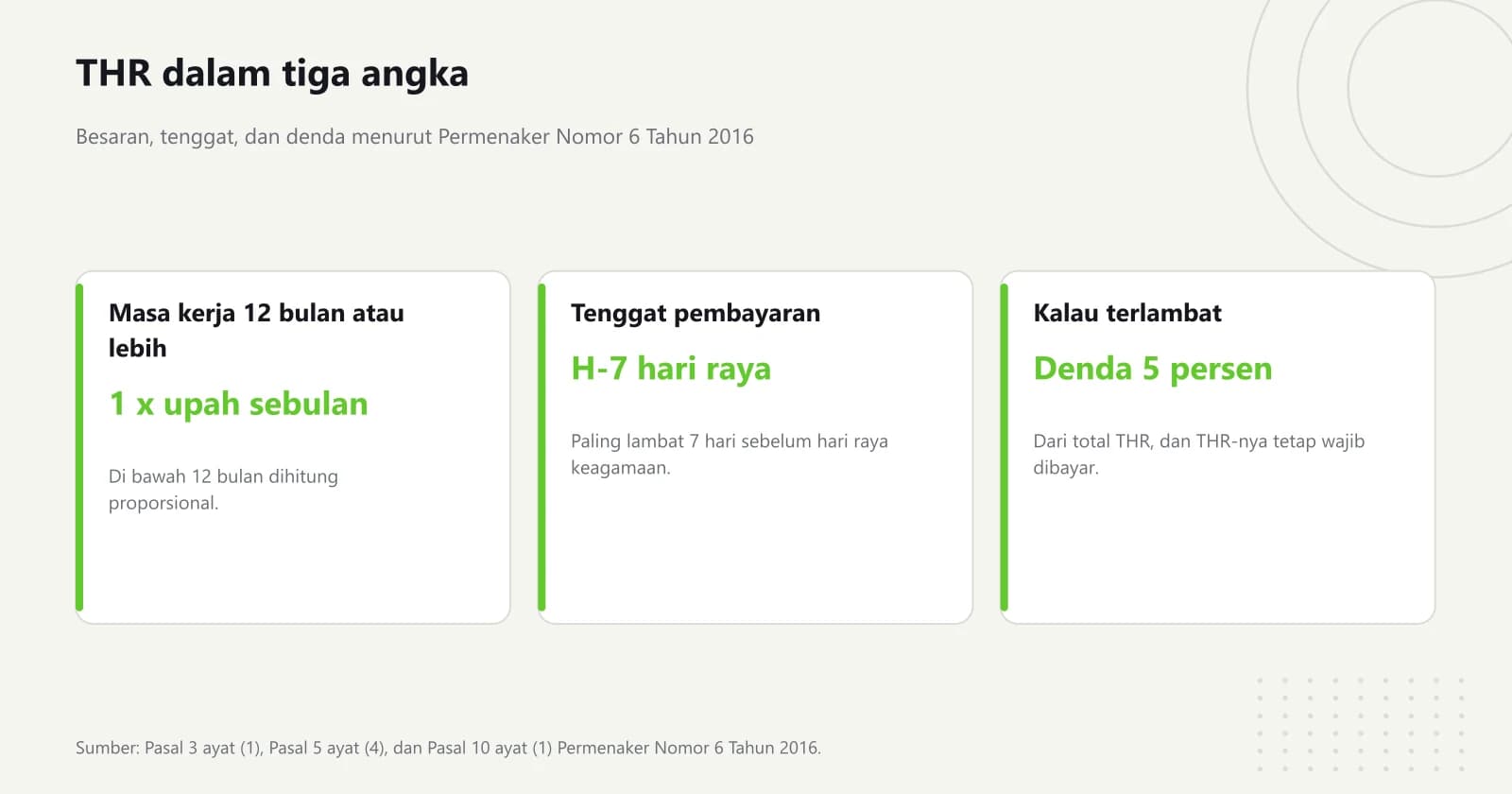 THR dalam tiga angka

Besaran, tenggat, dan denda menurut Permenaker Nomor 6 Tahun 2016

Masa kerja 12 bulan atau lebih

1 x upah sebulan

Di bawah 12 bulan dihitung proporsional.

Tenggat pembayaran

H-7 hari raya

Paling lambat 7 hari sebelum hari raya keagamaan.

Kalau terlambat

Denda 5 persen

Dari total THR, dan THR-nya tetap wajib dibayar.

Sumber: Pasal 3 ayat (1), Pasal 5 ayat (4), dan Pasal 10 ayat (1) Permenaker Nomor 6 Tahun 2016.